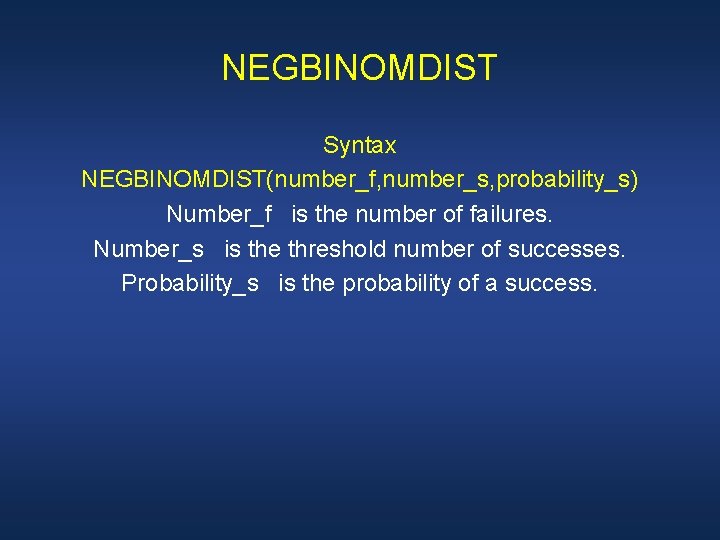 NEGBINOMDIST

Syntax

NEGBINOMDIST(number_f,number_s,probability_s)

Number_f is the number of failures.

Number_s is the threshold number of successes.

Probability_s is the probability of a success.